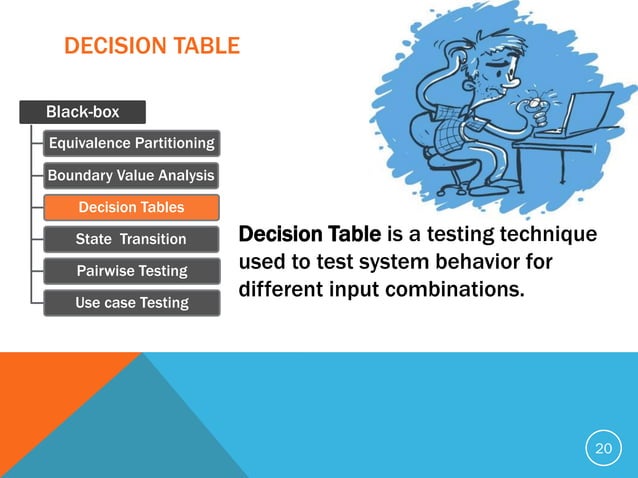 DECISION TABLE

Black-box

Equivalence Partitioning

Boundary Value Analysis

Decision Tables

State Transition

Pairwise Testing

Use case Testing

Decision Table is a testing technique used to test system behavior for different input combinations.

20